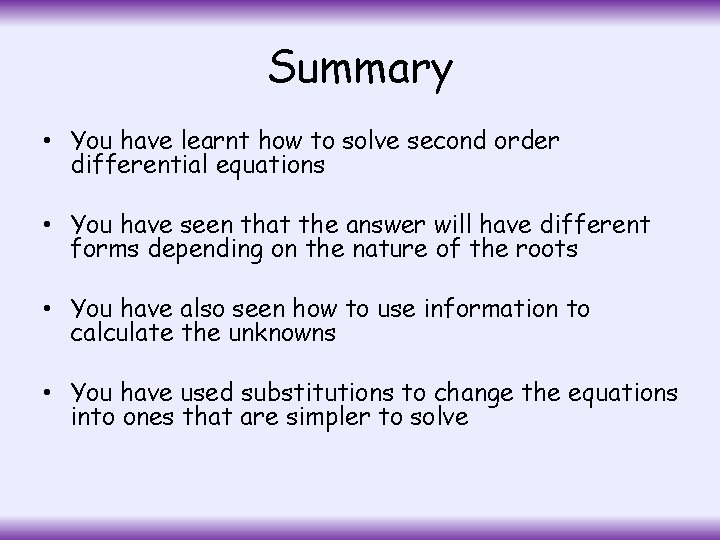 Summary

• You have learnt how to solve second order differential equations

• You have seen that the answer will have different forms depending on the nature of the roots

• You have also seen how to use information to calculate the unknowns

• You have used substitutions to change the equations into ones that are simpler to solve